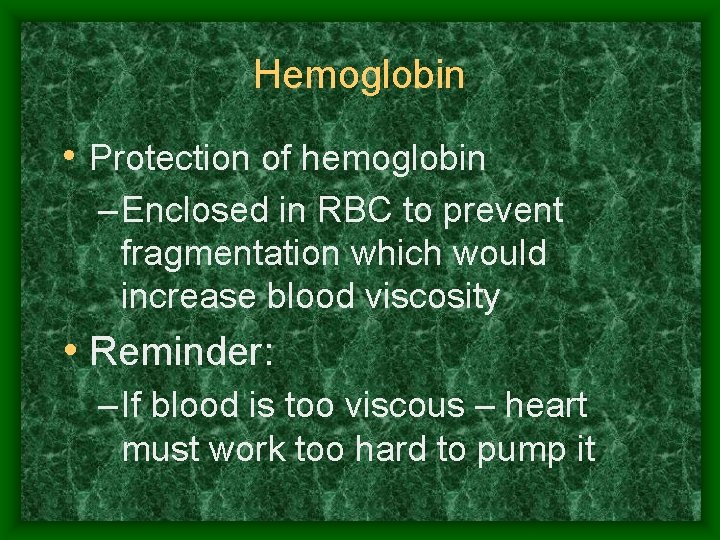 Hemoglobin

• Protection of hemoglobin
– Enclosed in RBC to prevent fragmentation which would increase blood viscosity

• Reminder:
– If blood is too viscous – heart must work too hard to pump it